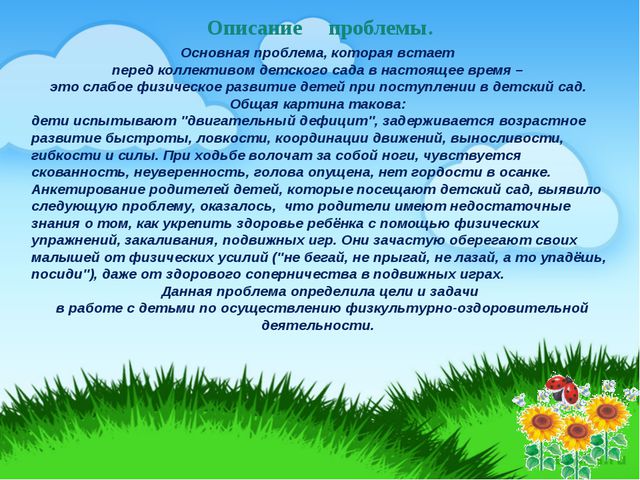 Описание проблемы.

Основная проблема, которая встает перед коллективом детского сада в настоящее время – это слабое физическое развитие детей при поступлении в детский сад.
Общая картина такова:
дети испытывают "двигательный дефицит", задерживается возрастное развитие быстроты, ловкости, координации движений, выносливости, гибкости и силы. При ходьбе волочат за собой ноги, чувствуется скованность, неуверенность, голова опущена, нет гордости в осанке. Анкетирование родителей детей, которые посещают детский сад, выявило следующую проблему, оказалось, что родители имеют недостаточные знания о том, как укрепить здоровье ребёнка с помощью физических упражнений, закаливания, подвижных игр. Они зачастую оберегают своих малышей от физических усилий ("не бегай, не прыгай, не лазай, а то упадёшь, посиди"), даже от здорового соперничества в подвижных играх.
Данная проблема определила цели и задачи в работе с детьми по осуществлению физкультурно-оздоровительной деятельности.